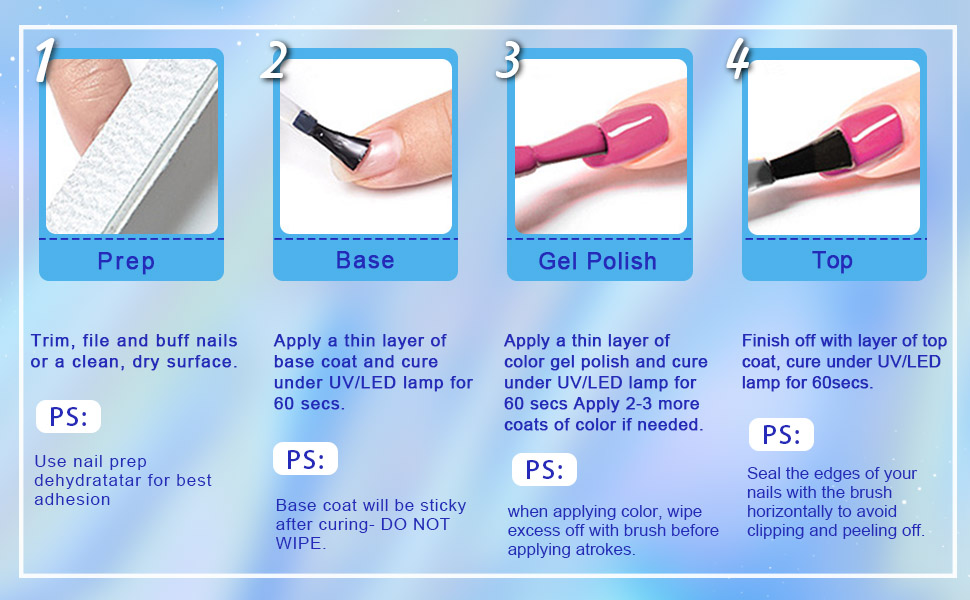 1

Prep

Trim, file and buff nails or a clean, dry surface.

PS:

Use nail prep dehydratatar for best adhesion

2

Base

Apply a thin layer of base coat and cure under UV/LED lamp for 60 secs.

PS:

Base coat will be sticky after curing- DO NOT WIPE.

3

Gel Polish

Apply a thin layer of color gel polish and cure under UV/LED lamp for 60 secs Apply 2-3 more coats of color if needed.

PS:

when applying color, wipe excess off with brush before applying atrokes.

4

Top

Finish off with layer of top coat, cure under UV/LED lamp for 60secs.

PS:

Seal the edges of your nails with the brush horizontally to avoid clipping and peeling off.